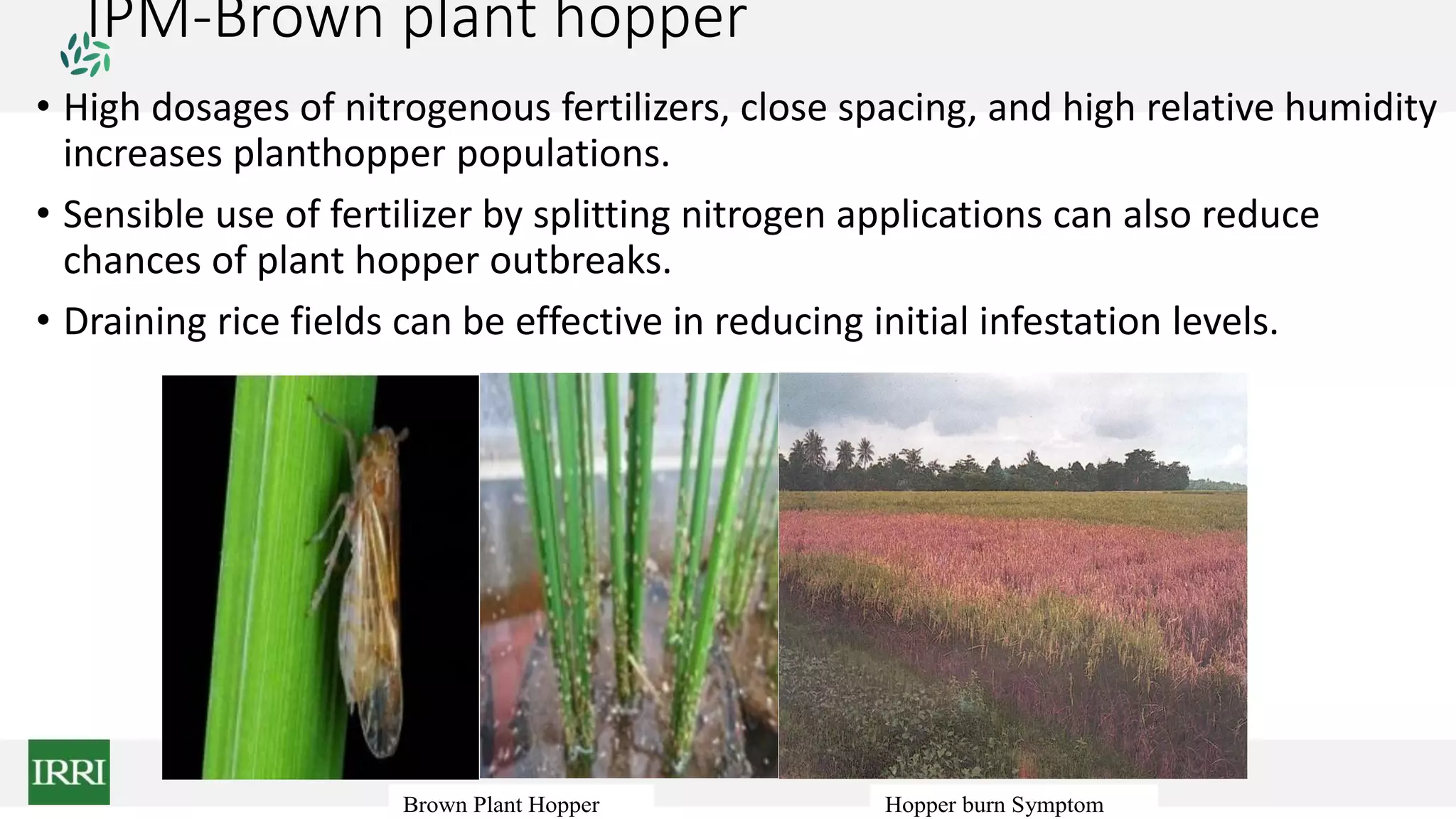 IPM-Brown plant hopper

• High dosages of nitrogenous fertilizers, close spacing, and high relative humidity increases planthopper populations.

• Sensible use of fertilizer by splitting nitrogen applications can also reduce chances of plant hopper outbreaks.

• Draining rice fields can be effective in reducing initial infestation levels.

IRRI

Brown Plant Hopper

Hopper burn Symptom